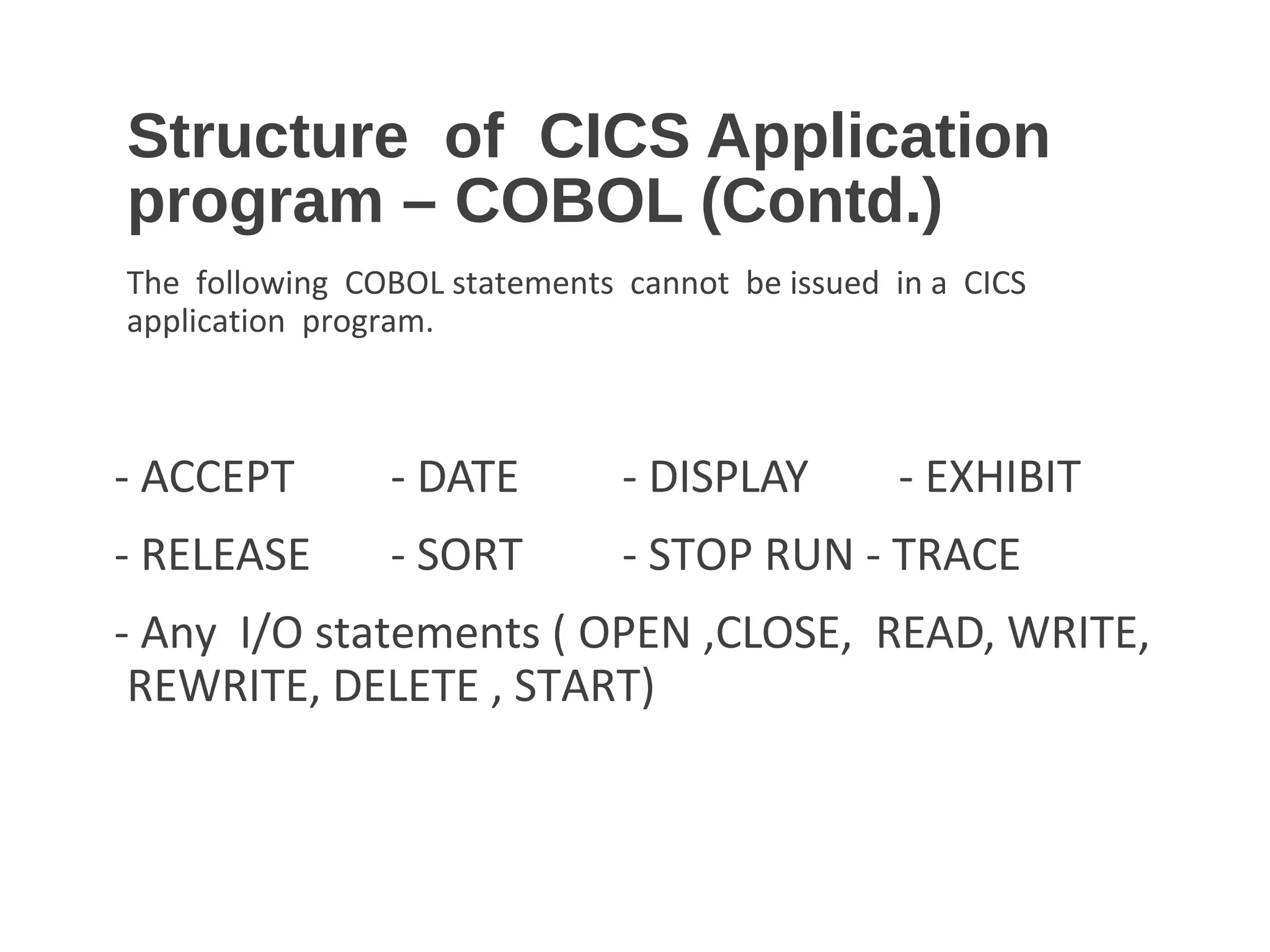 Structure of CICS Application program – COBOL (Contd.)

The following COBOL statements cannot be issued in a CICS application program.

- ACCEPT - DATE - DISPLAY - EXHIBIT

- RELEASE - SORT - STOP RUN - TRACE

- Any I/O statements ( OPEN ,CLOSE, READ, WRITE, REWRITE, DELETE , START)